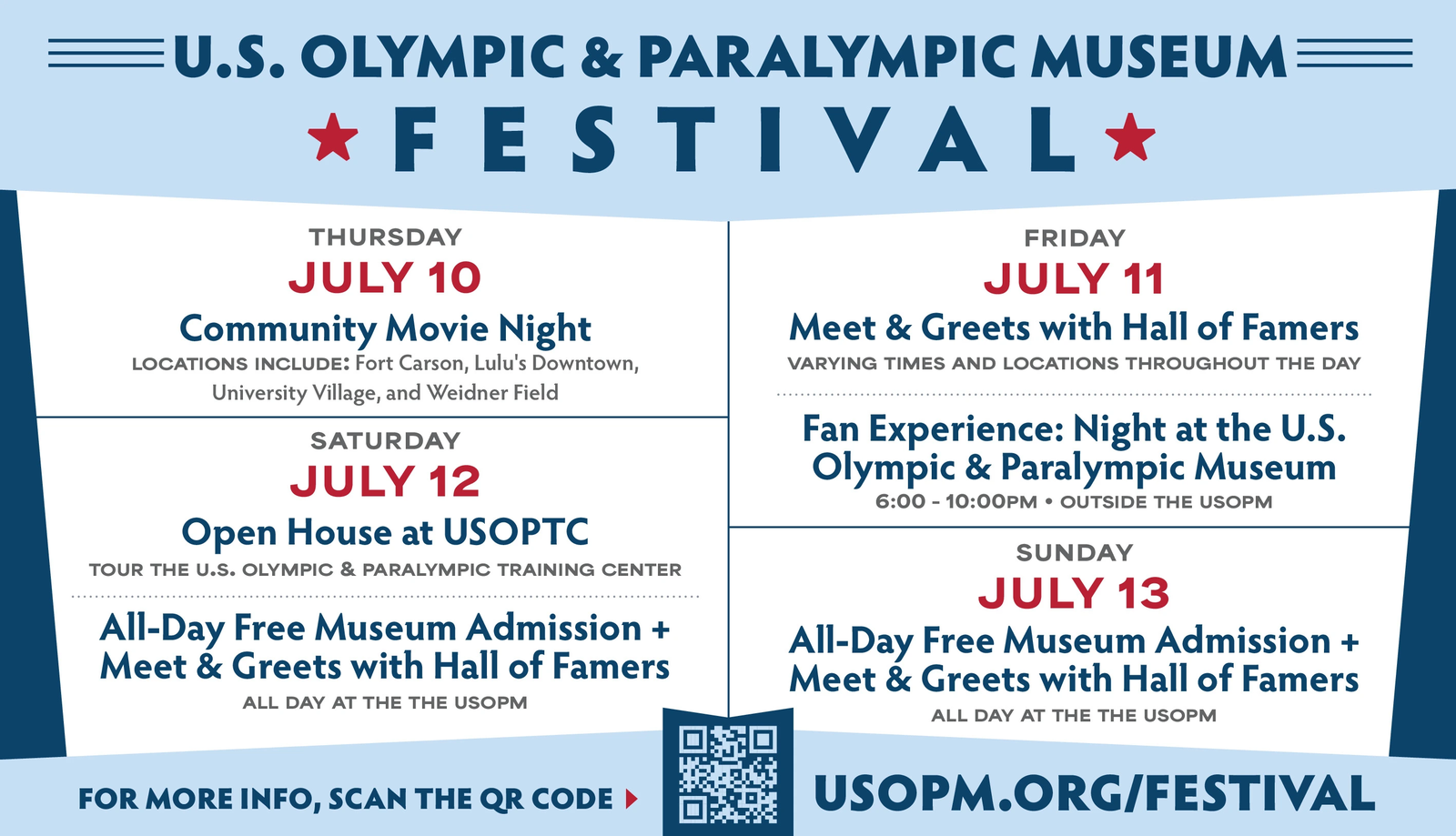 U.S. OLYMPIC & PARALYMPIC MUSEUM

FESTIVAL

THURSDAY
JULY 10
Community Movie Night
LOCATIONS INCLUDE: Fort Carson, Lulu's Downtown, University Village, and Weidner Field

SATURDAY
JULY 12
Open House at USOPTC
TOUR THE U.S. OLYMPIC & PARALYMPIC TRAINING CENTER

All-Day Free Museum Admission + Meet & Greets with Hall of Famers
ALL DAY AT THE THE USOPM

FRIDAY
JULY 11
Meet & Greets with Hall of Famers
VARYING TIMES AND LOCATIONS THROUGHOUT THE DAY

Fan Experience: Night at the U.S. Olympic & Paralympic Museum
6:00 - 10:00PM • OUTSIDE THE USOPM

SUNDAY
JULY 13
All-Day Free Museum Admission + Meet & Greets with Hall of Famers
ALL DAY AT THE THE USOPM

FOR MORE INFO, SCAN THE QR CODE

USOPM.ORG/FESTIVAL